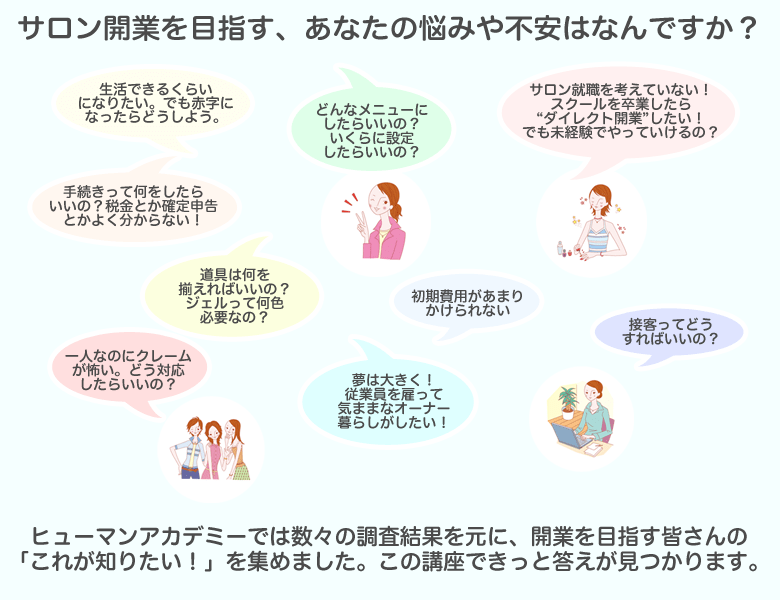 サロン開業を目指す、あなたの悩みや不安はなんですか？

生活できるくらいになりたい。でも赤字になったらどうしよう。

どんなメニューにしたらいいの？いくらに設定したらいいの？

サロン就職を考えていない！スクールを卒業したら“ダイレクト開業”したい！でも未経験でやっていけるの？

手続きって何をしたらいいの？税金とか確定申告とかよく分からない！

道具は何を揃えればいいの？ジェルって何色必要なの？

初期費用があまりかけられない

接客ってどうすればいいの？

一人なのにクレームが怖い。どう対応したらいいの？

夢は大きく！従業員を雇って気ままなオーナー暮らしがしたい！

ヒューマンアカデミーでは数々の調査結果を元に、開業を目指す皆さんの「これが知りたい！」を集めました。この講座できっと答えが見つかります。